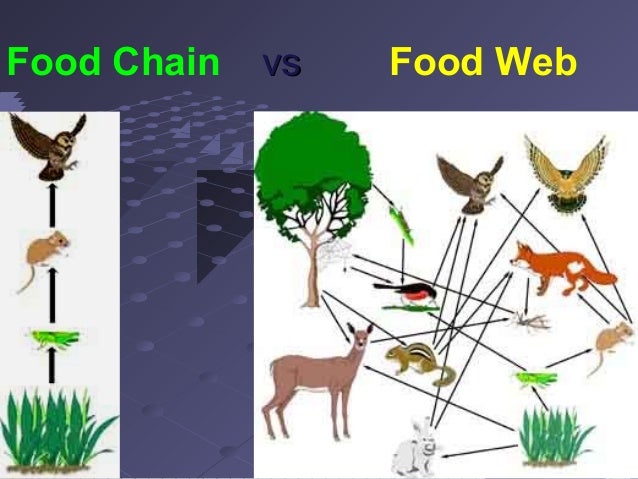 Food Chain vs Food Web